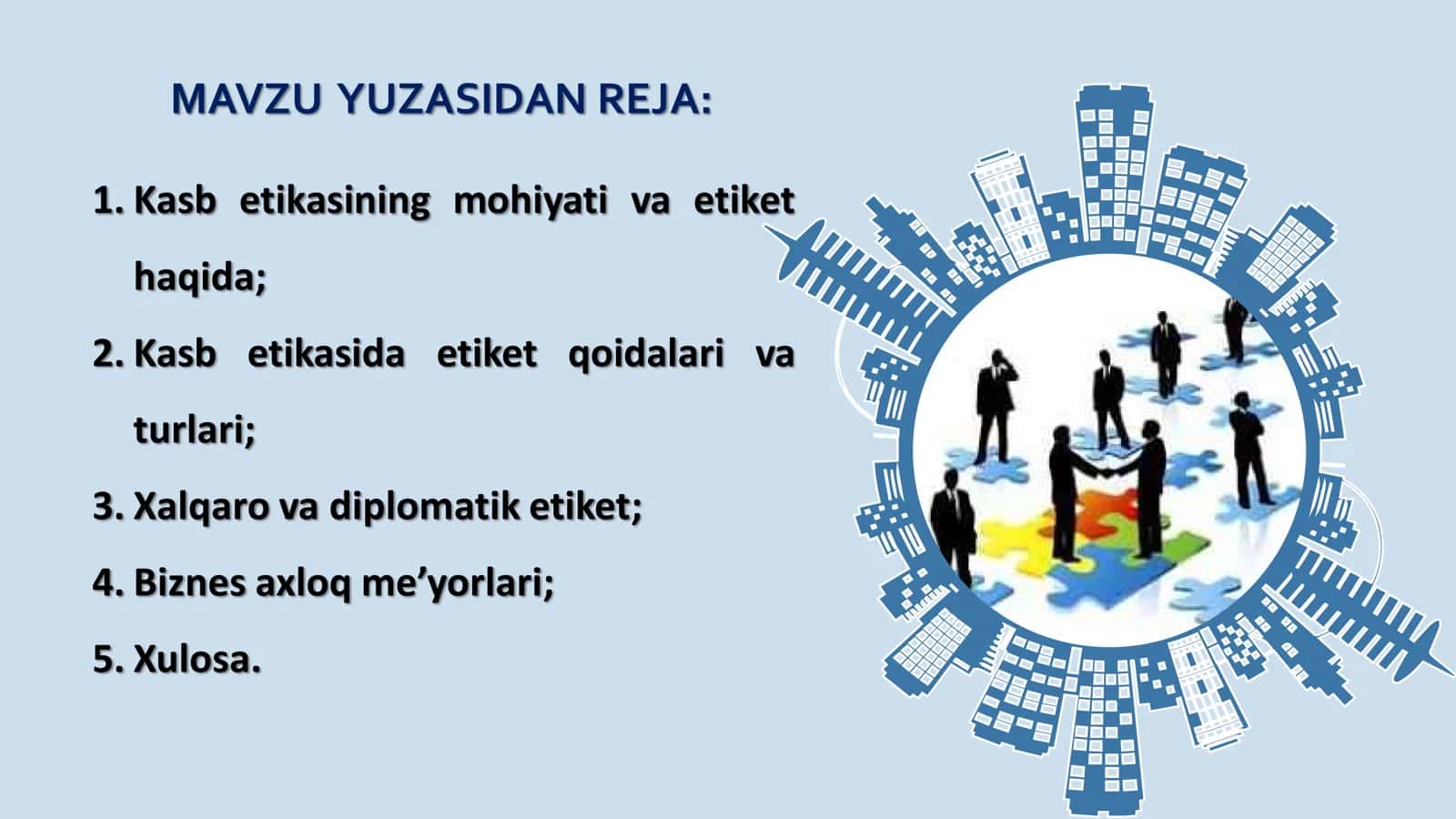 MAVZU YUZASIDAN REJA:

1. Kasb etikasining mohiyati va etiket haqida;
2. Kasb etikasida etiket qoidalari va turlari;
3. Xalqaro va diplomatik etiket;
4. Biznes axloq me’yorlari;
5. Xulosa.